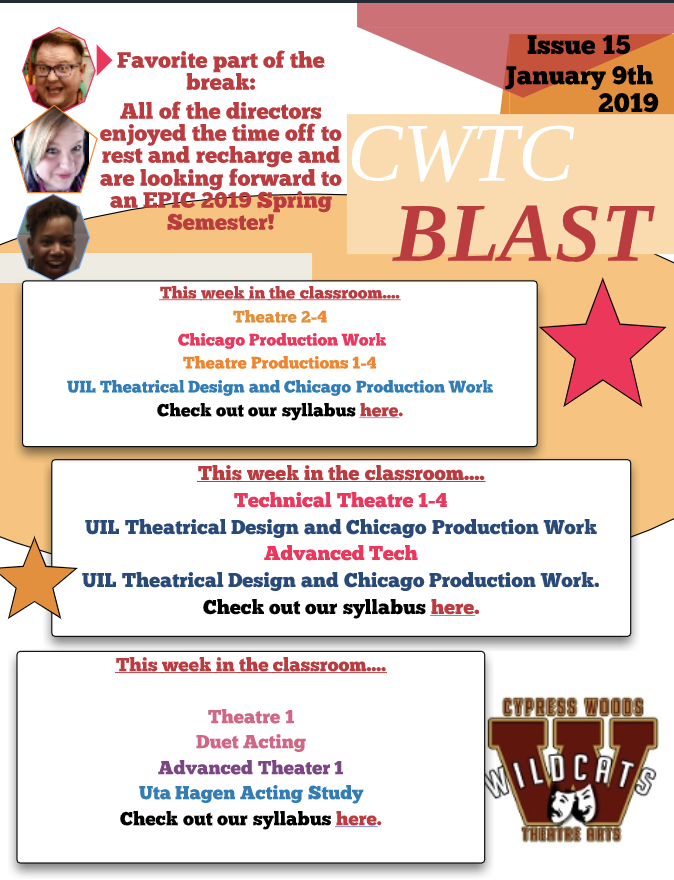 Favorite part of the break:
All of the directors enjoyed the time off to rest and recharge and are looking forward to an EPIC 2019 Spring Semester!

Issue 15
January 9th 2019

CWTC
BLAST

This week in the classroom....
Theatre 2-4
Chicago Production Work
Theatre Productions 1-4
UIL Theatrical Design and Chicago Production Work
Check out our syllabus here.

This week in the classroom....
Technical Theatre 1-4
UIL Theatrical Design and Chicago Production Work
Advanced Tech
UIL Theatrical Design and Chicago Production Work.
Check out our syllabus here.

This week in the classroom....

Theatre 1
Duet Acting
Advanced Theater 1
Uta Hagen Acting Study
Check out our syllabus here.

CYPRESS WOODS
W
WILDCATS
THEATRE ARTS